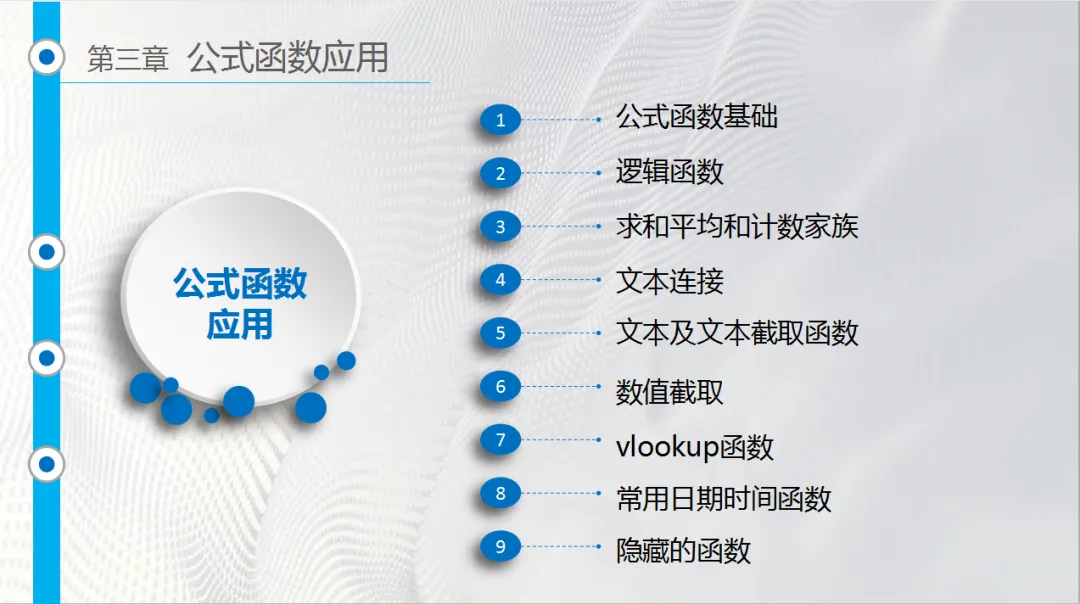 第三章 公式函数应用

公式函数应用

1 公式函数基础
2 逻辑函数
3 求和平均和计数家族
4 文本连接
5 文本及文本截取函数
6 数值截取
7 vlookup函数
8 常用日期时间函数
9 隐藏的函数